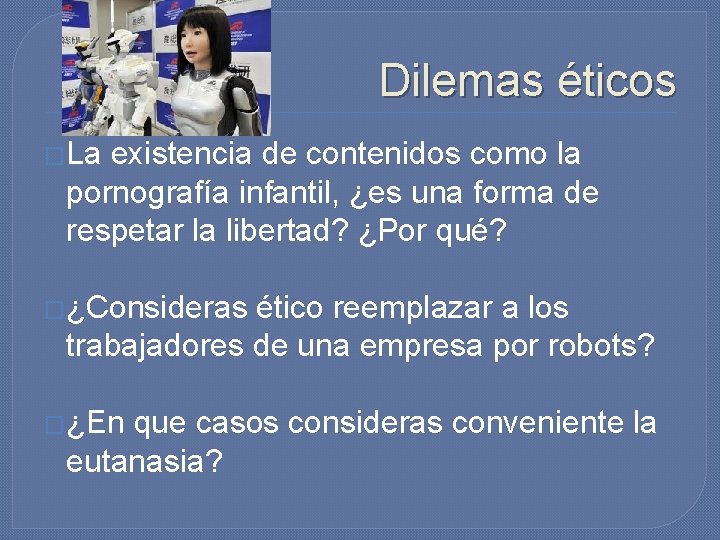 Dilemas éticos

La existencia de contenidos como la pornografía infantil, ¿es una forma de respetar la libertad? ¿Por qué?

¿Consideras ético reemplazar a los trabajadores de una empresa por robots?

¿En que casos consideras conveniente la eutanasia?